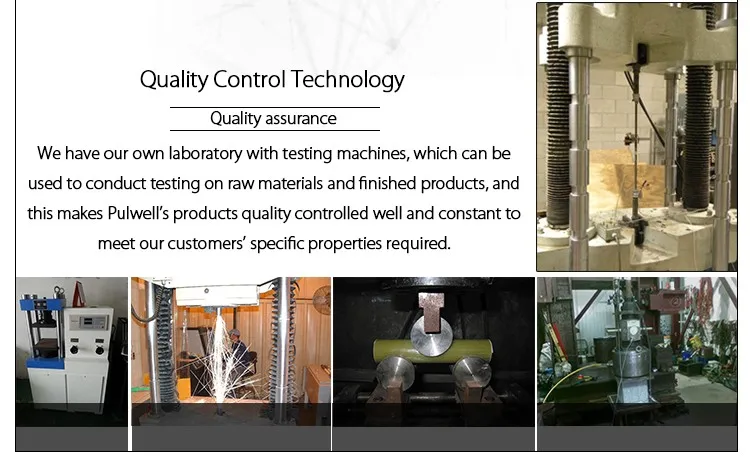 Quality Control Technology

Quality assurance

We have our own laboratory with testing machines, which can be used to conduct testing on raw materials and finished products, and this makes Pulwell's products quality controlled well and constant to meet our customers' specific properties required.